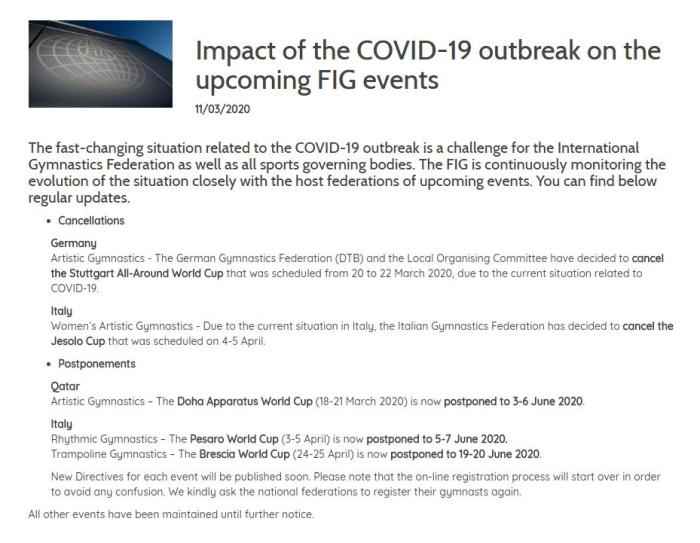 Impact of the COVID-19 outbreak on the upcoming FIG events

11/03/2020

The fast-changing situation related to the COVID-19 outbreak is a challenge for the International Gymnastics Federation as well as all sports governing bodies. The FIG is continuously monitoring the evolution of the situation closely with the host federations of upcoming events. You can find below regular updates.

• Cancellations

Germany
Artistic Gymnastics - The German Gymnastics Federation (DTB) and the Local Organising Committee have decided to cancel the Stuttgart All-Around World Cup that was scheduled from 20 to 22 March 2020, due to the current situation related to COVID-19.

Italy
Women's Artistic Gymnastics - Due to the current situation in Italy, the Italian Gymnastics Federation has decided to cancel the Jesolo Cup that was scheduled on 4-5 April.

• Postponements

Qatar
Artistic Gymnastics - The Doha Apparatus World Cup (18-21 March 2020) is now postponed to 3-6 June 2020.

Italy
Rhythmic Gymnastics - The Pesaro World Cup (3-5 April) is now postponed to 5-7 June 2020.
Trampoline Gymnastics - The Brescia World Cup (24-25 April) is now postponed to 19-20 June 2020.

New Directives for each event will be published soon. Please note that the on-line registration process will start over in order to avoid any confusion. We kindly ask the national federations to register their gymnasts again.

All other events have been maintained until further notice.